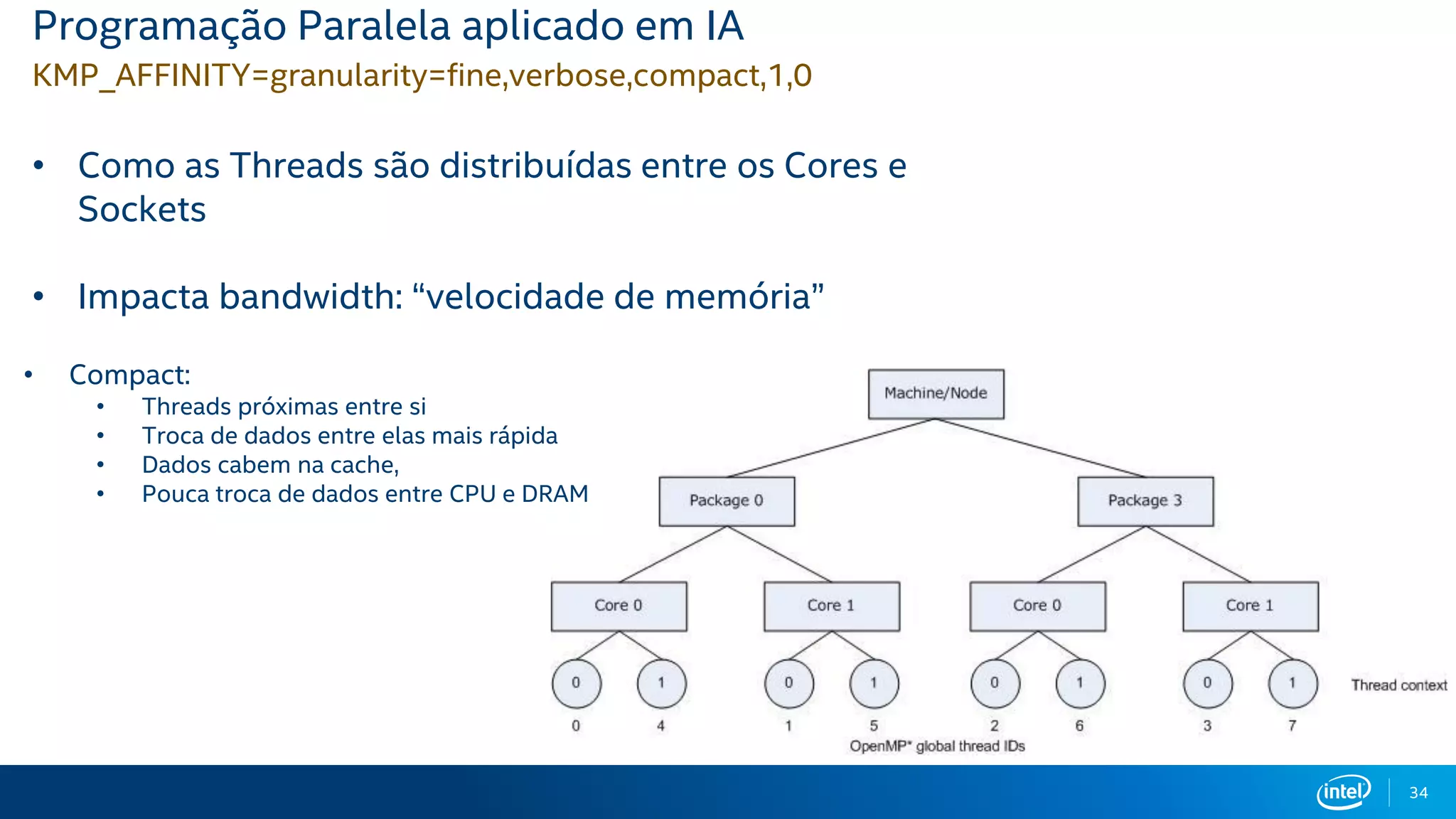 Programação Paralela aplicado em IA
KMP_AFFINITY=granularity=fine,verbose,compact,1,0

• Como as Threads são distribuídas entre os Cores e Sockets

• Impacta bandwidth: “velocidade de memória”

• Compact:
  • Threads próximas entre si
  • Troca de dados entre elas mais rápida
  • Dados cabem na cache,
  • Pouca troca de dados entre CPU e DRAM

Machine/Node
Package 0
Package 3
Core 0
Core 1
Core 0
Core 1
0 1 0 1 0 1 0 1
Thread context
0 4 1 5 2 6 3 7
OpenMP* global thread IDs

intel
34